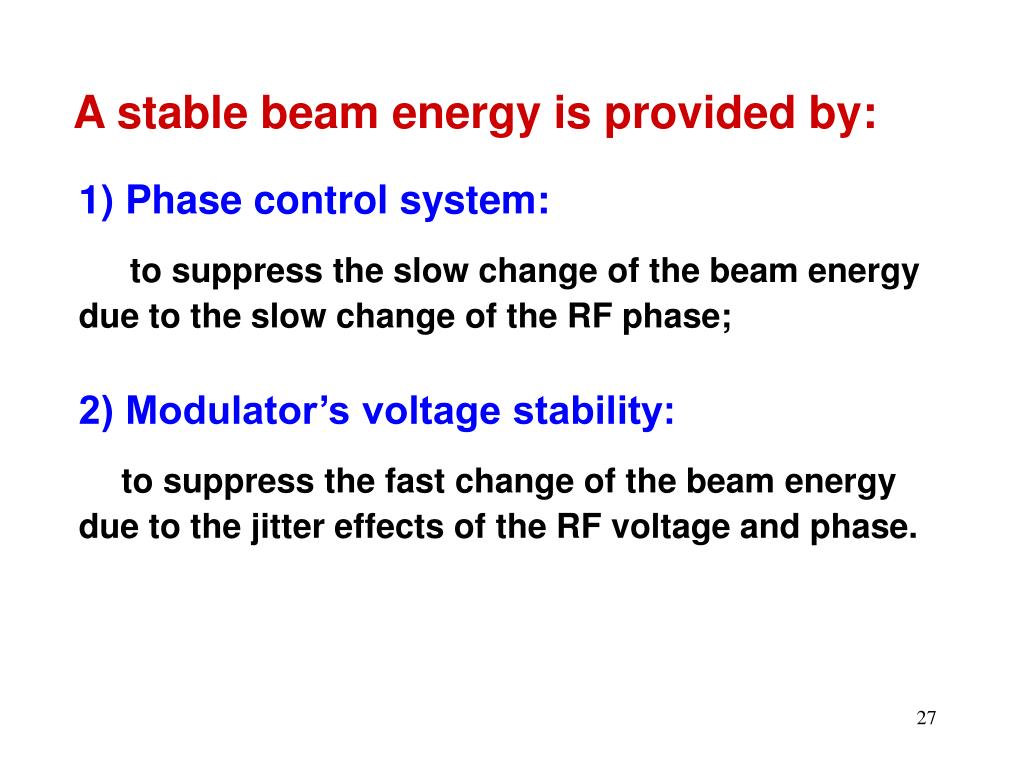 A stable beam energy is provided by:

1) Phase control system:

to suppress the slow change of the beam energy due to the slow change of the RF phase;

2) Modulator’s voltage stability:

to suppress the fast change of the beam energy due to the jitter effects of the RF voltage and phase.

27